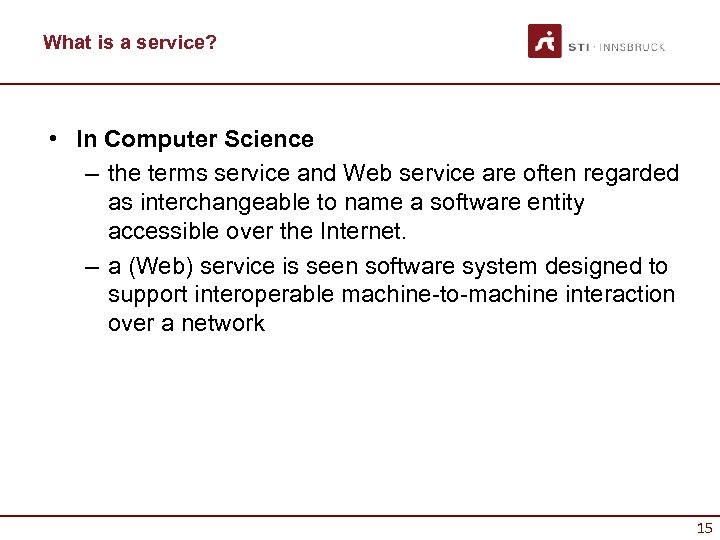 What is a service?

STI · INNSBRUCK

• In Computer Science
– the terms service and Web service are often regarded as interchangeable to name a software entity accessible over the Internet.
– a (Web) service is seen software system designed to support interoperable machine-to-machine interaction over a network

15